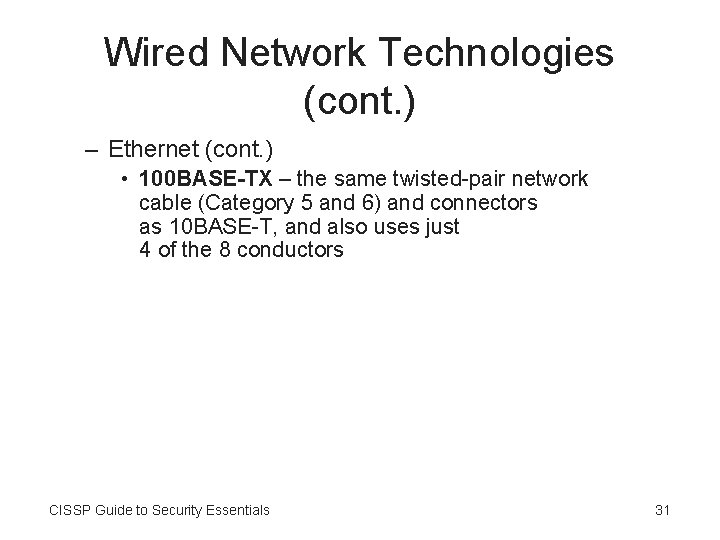 Wired Network Technologies (cont.)

– Ethernet (cont.)

• 100BASE-TX – the same twisted-pair network cable (Category 5 and 6) and connectors as 10BASE-T, and also uses just 4 of the 8 conductors

CISSP Guide to Security Essentials

31